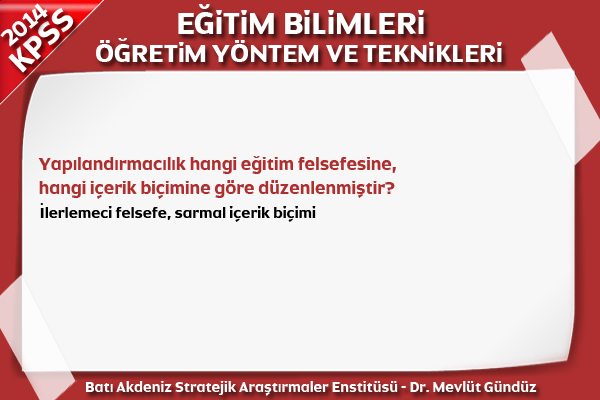 2014 KPSS

EĞİTİM BİLİMLERİ
ÖĞRETİM YÖNTEM VE TEKNİKLERİ

Yapılandırmacılık hangi eğitim felsefesine, hangi içerik biçimine göre düzenlenmiştir?
İlerlemeci felsefe, sarmal içerik biçimi

Batı Akdeniz Stratejik Araştırmaler Enstitüsü - Dr. Mevlüt Gündüz